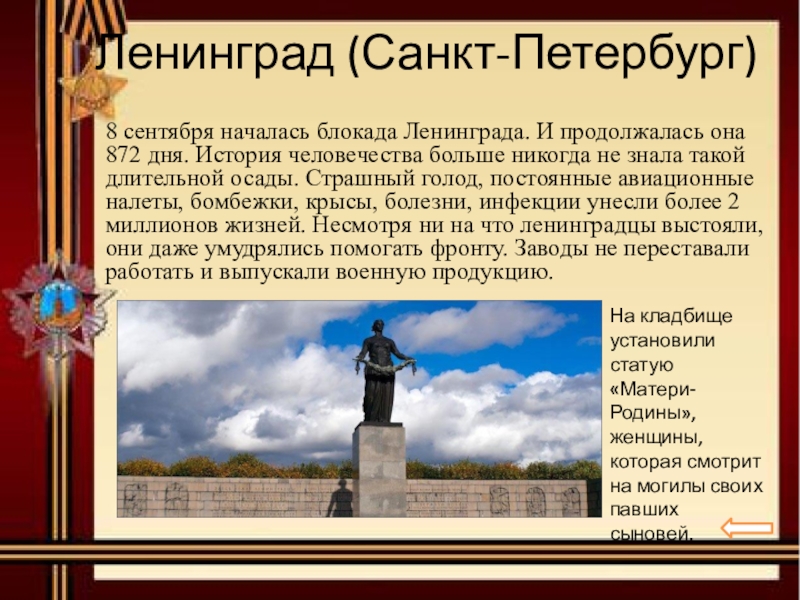 Ленинград (Санкт-Петербург)

8 сентября началась блокада Ленинграда. И продолжалась она 872 дня. История человечества больше никогда не знала такой длительной осады. Страшный голод, постоянные авиационные налеты, бомбежки, крысы, болезни, инфекции унесли более 2 миллионов жизней. Несмотря ни на что ленинградцы выстояли, они даже умудрялись помогать фронту. Заводы не переставали работать и выпускали военную продукцию.

На кладбище установили статую «Матери-Родины», женщины, которая смотрит на могилы своих павших сыновей.